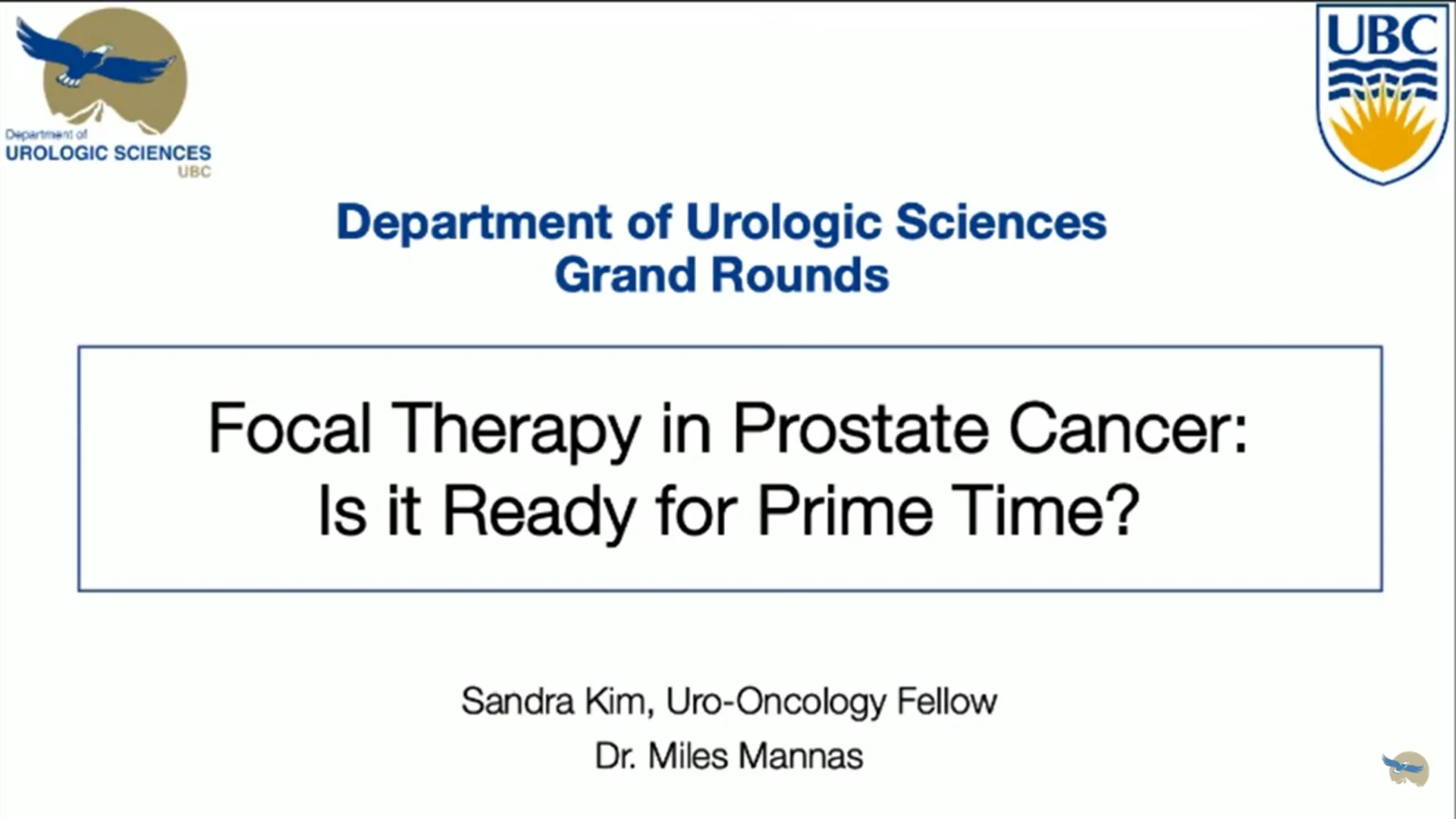 Department of
UROLOGIC SCIENCES
UBC

UBC

Department of Urologic Sciences
Grand Rounds

Focal Therapy in Prostate Cancer:
Is it Ready for Prime Time?

Sandra Kim, Uro-Oncology Fellow
Dr. Miles Mannas